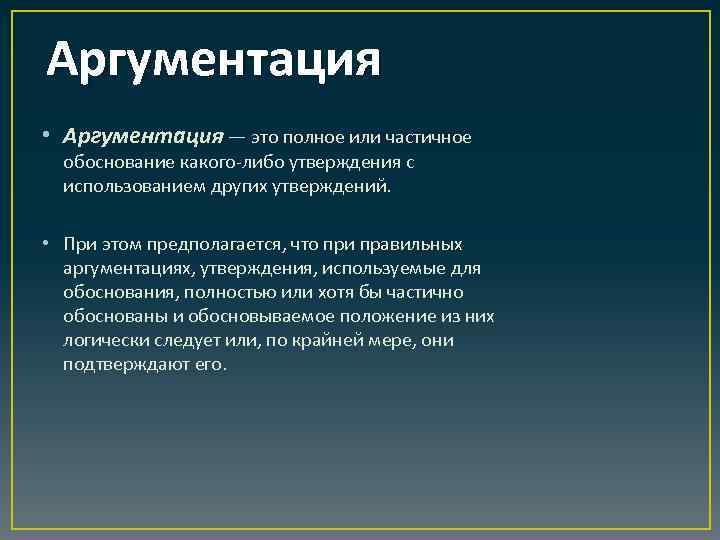 Аргументация

• Аргументация — это полное или частичное обоснование какого-либо утверждения с использованием других утверждений.

• При этом предполагается, что при правильных аргументациях, утверждения, используемые для обоснования, полностью или хотя бы частично обоснованы и обосновываемое положение из них логически следует или, по крайней мере, они подтверждают его.